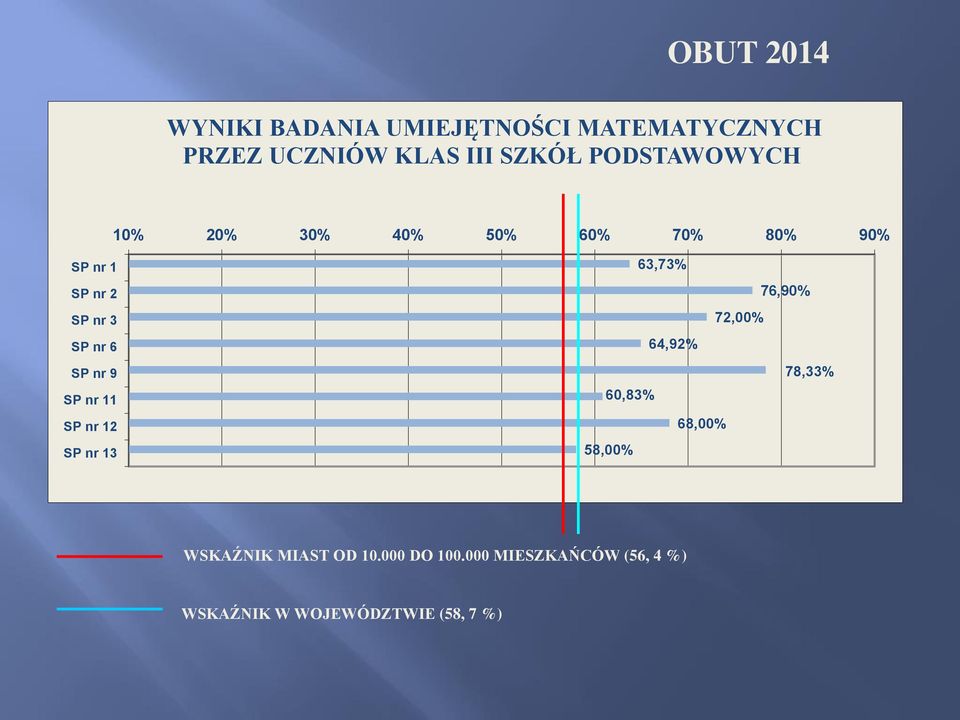 OBUT 2014

WYNIKI BADANIA UMIEJĘTNOŚCI MATEMATYCZNYCH PRZEZ UCZNIÓW KLAS III SZKÓŁ PODSTAWOWYCH

10% 20% 30% 40% 50% 60% 70% 80% 90%

SP nr 1 63,73%
SP nr 2 76,90%
SP nr 3 72,00%
SP nr 6 64,92%
SP nr 9 78,33%
SP nr 11 60,83%
SP nr 12 68,00%
SP nr 13 58,00%

WSKAŹNIK MIAST OD 10.000 DO 100.000 MIESZKAŃCÓW (56, 4 %)

WSKAŹNIK W WOJEWÓDZTWIE (58, 7 %)